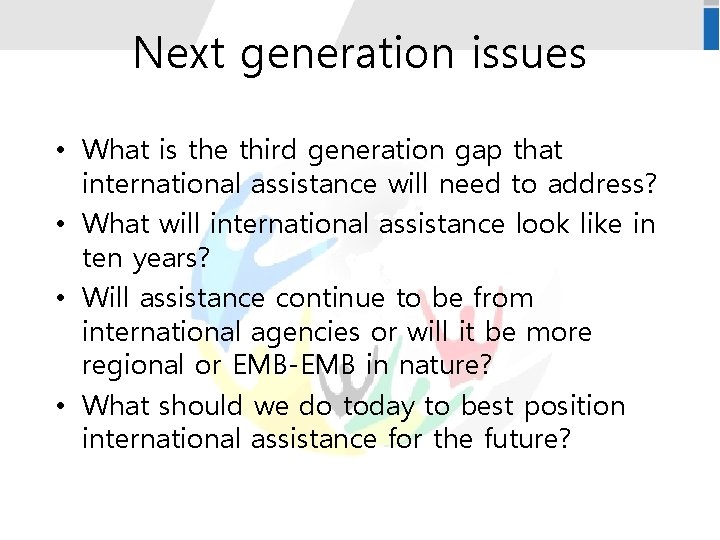 Next generation issues

• What is the third generation gap that international assistance will need to address?
• What will international assistance look like in ten years?
• Will assistance continue to be from international agencies or will it be more regional or EMB-EMB in nature?
• What should we do today to best position international assistance for the future?